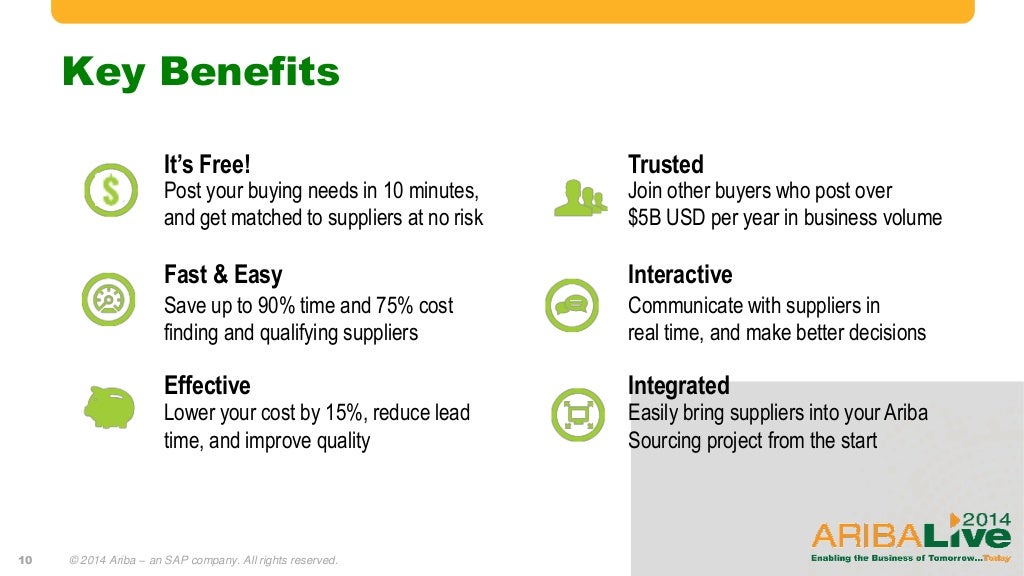 Key Benefits

It's Free!
Post your buying needs in 10 minutes, and get matched to suppliers at no risk

Fast & Easy
Save up to 90% time and 75% cost finding and qualifying suppliers

Effective
Lower your cost by 15%, reduce lead time, and improve quality

Trusted
Join other buyers who post over $5B USD per year in business volume

Interactive
Communicate with suppliers in real time, and make better decisions

Integrated
Easily bring suppliers into your Ariba Sourcing project from the start

10 © 2014 Ariba – an SAP company. All rights reserved.

ARIBALive 2014
Enabling the Business of Tomorrow...Today